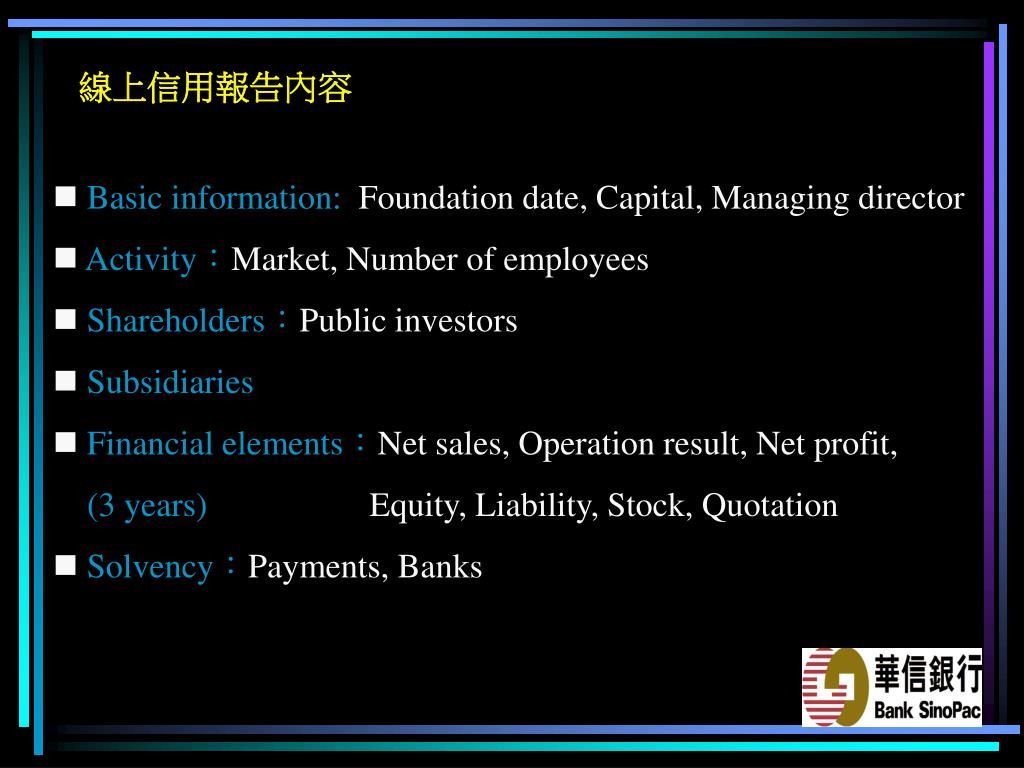 線上信用報告內容

■ Basic information: Foundation date, Capital, Managing director

■ Activity：Market, Number of employees

■ Shareholders：Public investors

■ Subsidiaries

■ Financial elements：Net sales, Operation result, Net profit,
(3 years) Equity, Liability, Stock, Quotation

■ Solvency：Payments, Banks

華信銀行
Bank SinoPac